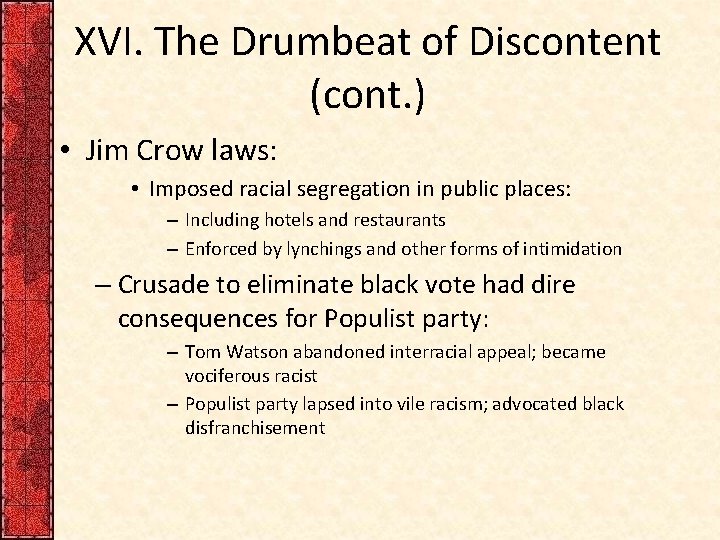 XVI. The Drumbeat of Discontent (cont.)

• Jim Crow laws:
• Imposed racial segregation in public places:
– Including hotels and restaurants
– Enforced by lynchings and other forms of intimidation
– Crusade to eliminate black vote had dire consequences for Populist party:
– Tom Watson abandoned interracial appeal; became vociferous racist
– Populist party lapsed into vile racism; advocated black disfranchisement